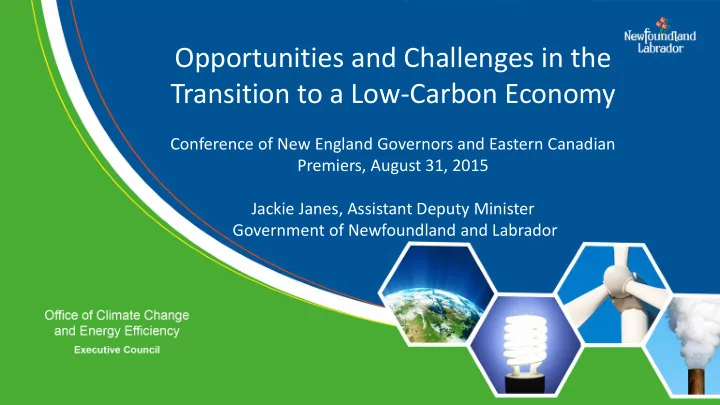 Newfoundland Labrador

Opportunities and Challenges in the Transition to a Low-Carbon Economy

Conference of New England Governors and Eastern Canadian Premiers, August 31, 2015

Jackie Janes, Assistant Deputy Minister
Government of Newfoundland and Labrador

Office of Climate Change and Energy Efficiency
Executive Council